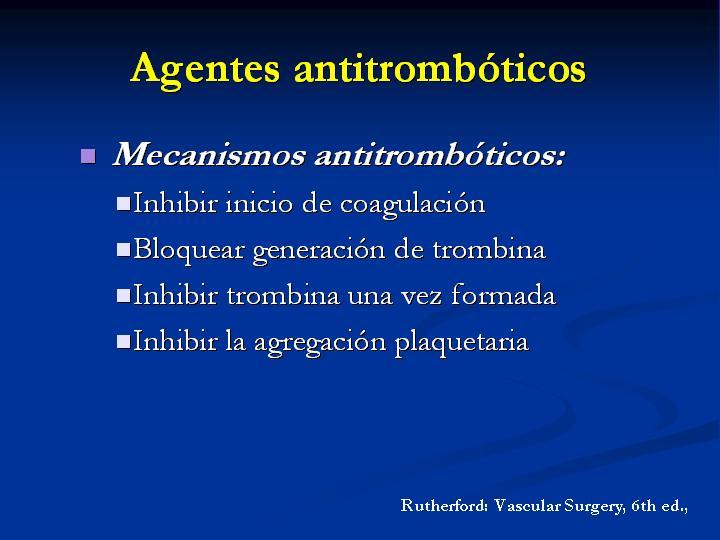 Agentes antitrombóticos

Mecanismos antitrombóticos:
Inhibir inicio de coagulación
Bloquear generación de trombina
Inhibir trombina una vez formada
Inhibir la agregación plaquetaria

Rutherford: Vascular Surgery, 6th ed.,